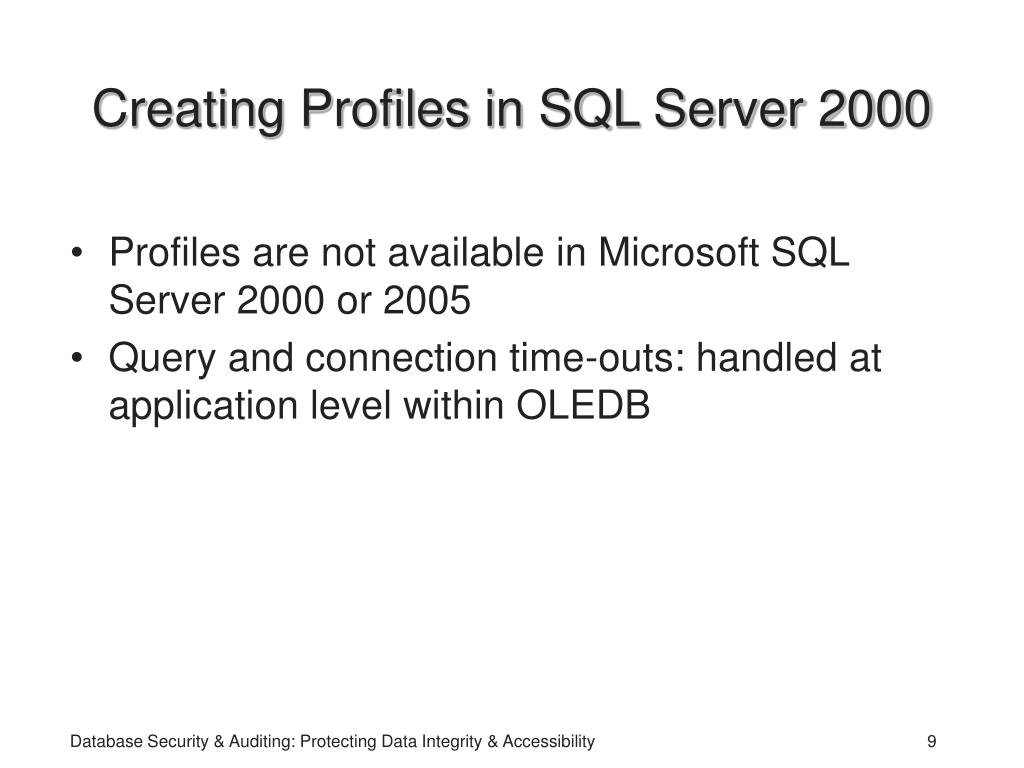 Creating Profiles in SQL Server 2000

• Profiles are not available in Microsoft SQL Server 2000 or 2005
• Query and connection time-outs: handled at application level within OLEDB

Database Security & Auditing: Protecting Data Integrity & Accessibility

9